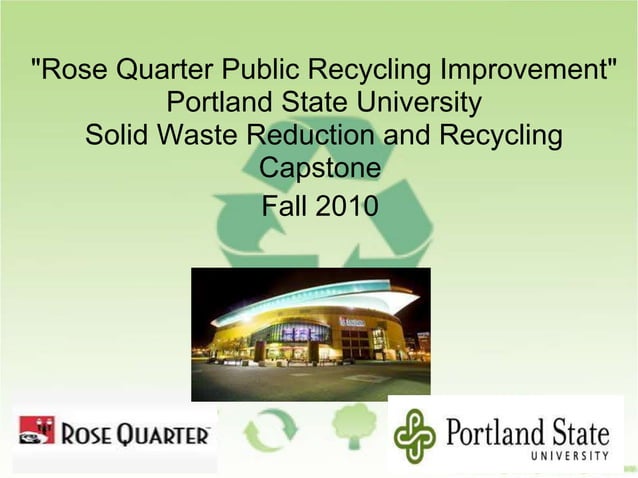 "Rose Quarter Public Recycling Improvement"
Portland State University
Solid Waste Reduction and Recycling Capstone
Fall 2010

ROSE QUARTER

Portland State
UNIVERSITY